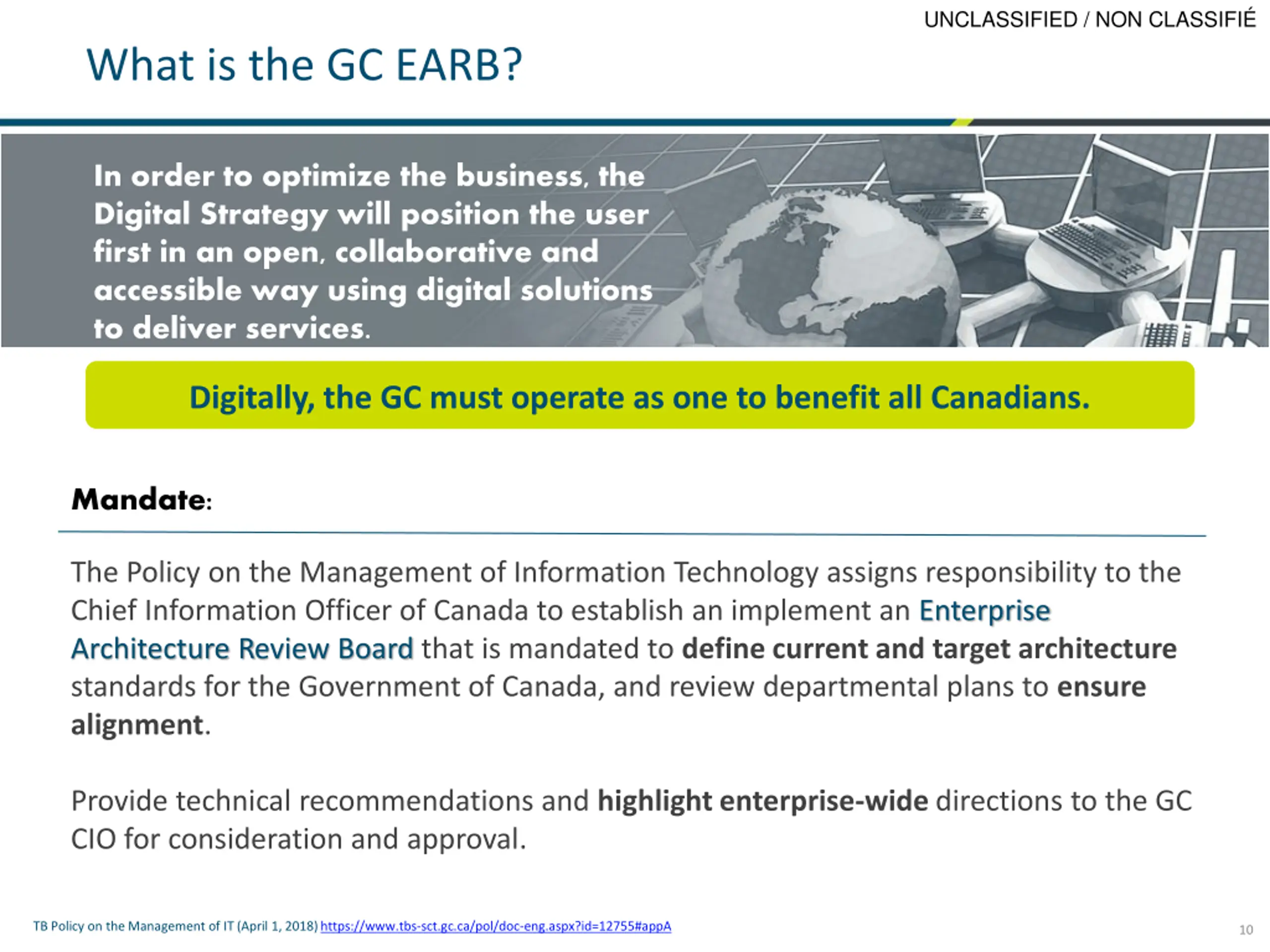 UNCLASSIFIED / NON CLASSIFIÉ

What is the GC EARB?

In order to optimize the business, the Digital Strategy will position the user first in an open, collaborative and accessible way using digital solutions to deliver services.

Digitally, the GC must operate as one to benefit all Canadians.

Mandate:

The Policy on the Management of Information Technology assigns responsibility to the Chief Information Officer of Canada to establish an implement an Enterprise Architecture Review Board that is mandated to define current and target architecture standards for the Government of Canada, and review departmental plans to ensure alignment.

Provide technical recommendations and highlight enterprise-wide directions to the GC CIO for consideration and approval.

TB Policy on the Management of IT (April 1, 2018) https://www.tbs-sct.gc.ca/pol/doc-eng.aspx?id=12755#appA

10